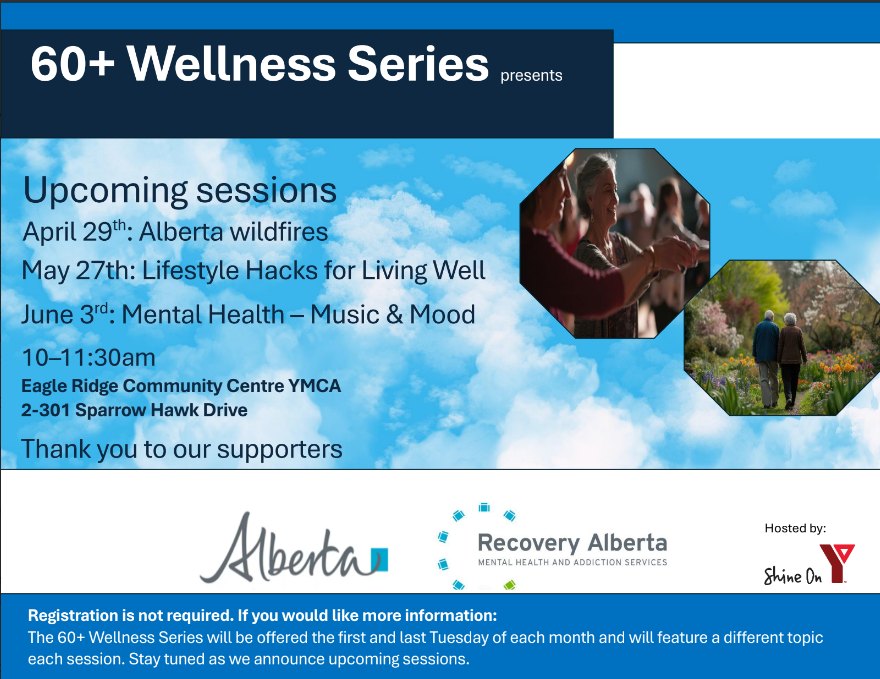 60+ Wellness Series presents

Upcoming sessions

April 29$^{th}$: Alberta wildfires

May 27th: Lifestyle Hacks for Living Well

June 3$^{rd}$: Mental Health – Music & Mood

10–11:30am

Eagle Ridge Community Centre YMCA

2-301 Sparrow Hawk Drive

Thank you to our supporters

Alberta

Recovery Alberta
MENTAL HEALTH AND ADDICTION SERVICES

Hosted by:

Shine On Y

Registration is not required. If you would like more information:

The 60+ Wellness Series will be offered the first and last Tuesday of each month and will feature a different topic each session. Stay tuned as we announce upcoming sessions.